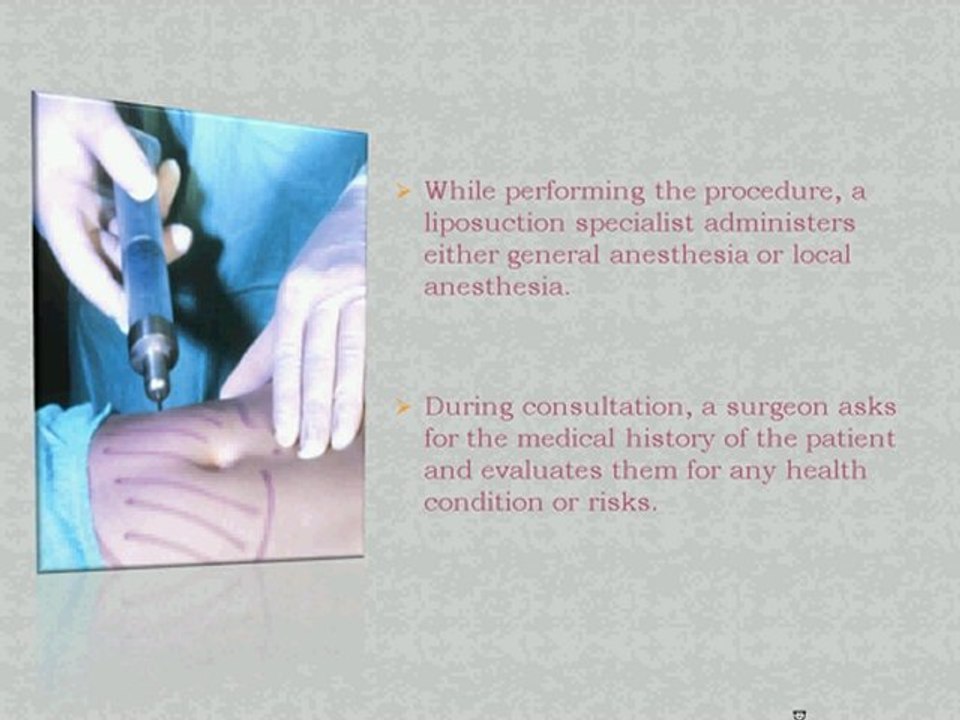 ➢ While performing the procedure, a liposuction specialist administers either general anesthesia or local anesthesia.

➢ During consultation, a surgeon asks for the medical history of the patient and evaluates them for any health condition or risks.